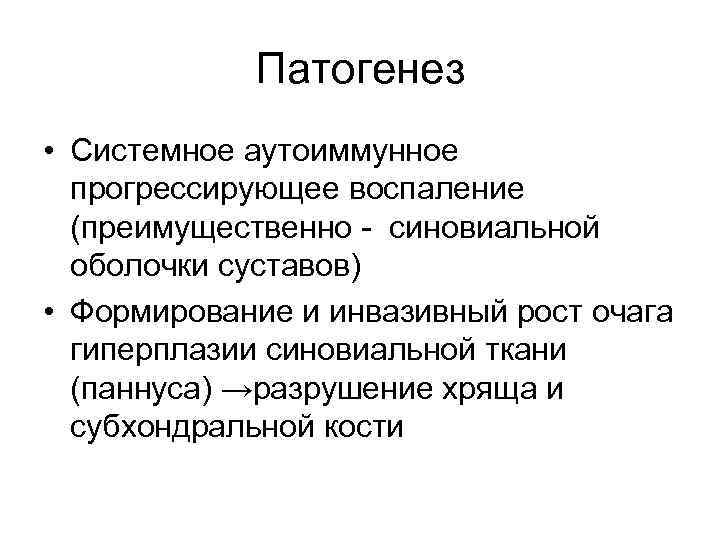 Патогенез

• Системное аутоиммунное прогрессирующее воспаление (преимущественно - синовиальной оболочки суставов)
• Формирование и инвазивный рост очага гиперплазии синовиальной ткани (паннуса) →разрушение хряща и субхондральной кости